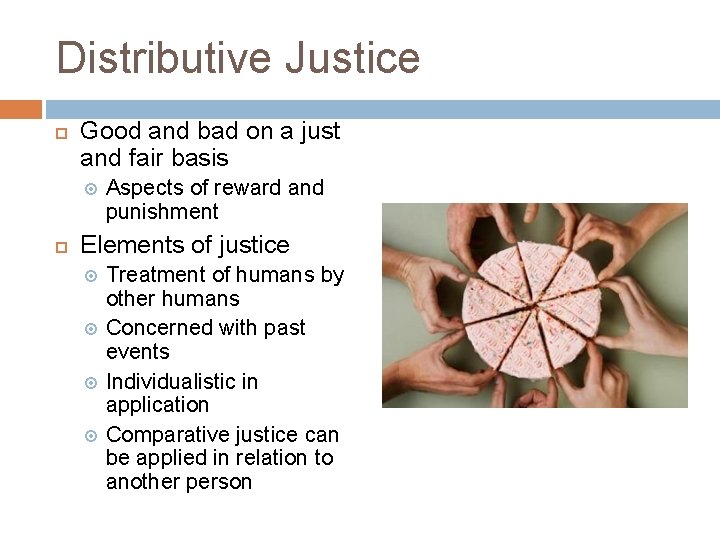 Distributive Justice

Good and bad on a just and fair basis

Aspects of reward and punishment

Elements of justice

Treatment of humans by other humans

Concerned with past events

Individualistic in application

Comparative justice can be applied in relation to another person